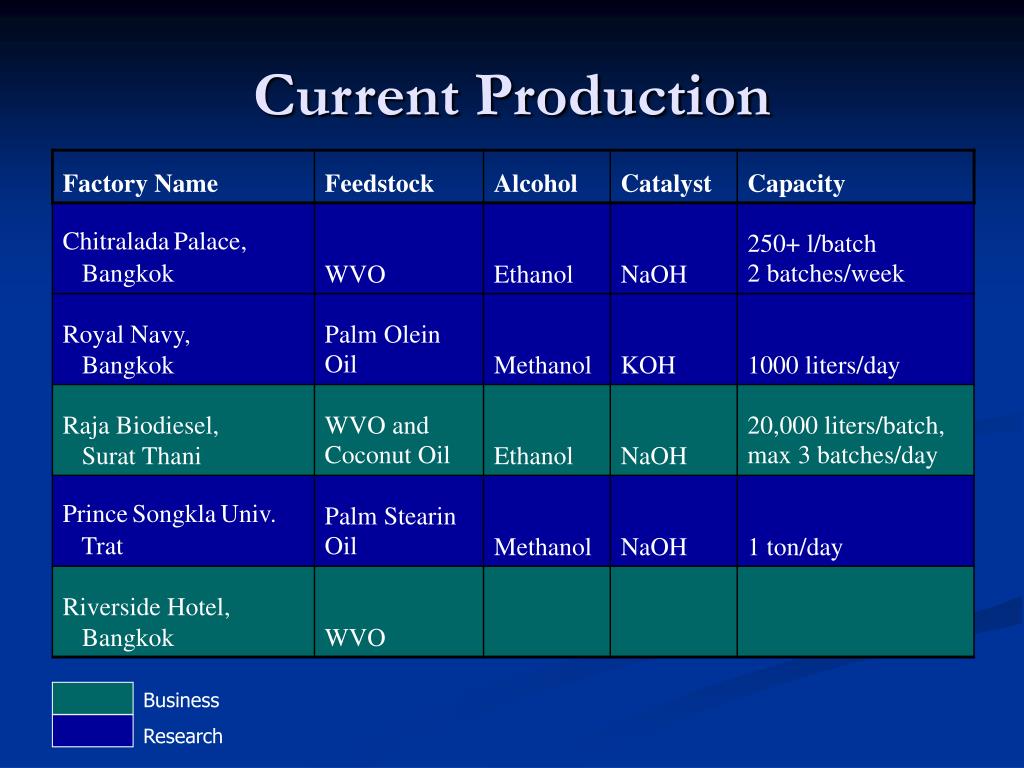 Current Production

| Factory Name | Feedstock | Alcohol | Catalyst | Capacity |
|---|---|---|---|---|
| Chitralada Palace, Bangkok | WVO | Ethanol | NaOH | 250+ l/batch 2 batches/week |
| Royal Navy, Bangkok | Palm Olein Oil | Methanol | KOH | 1000 liters/day |
| Raja Biodiesel, Surat Thani | WVO and Coconut Oil | Ethanol | NaOH | 20,000 liters/batch, max 3 batches/day |
| Prince Songkla Univ. Trat | Palm Stearin Oil | Methanol | NaOH | 1 ton/day |
| Riverside Hotel, Bangkok | WVO | | | |

Business
Research